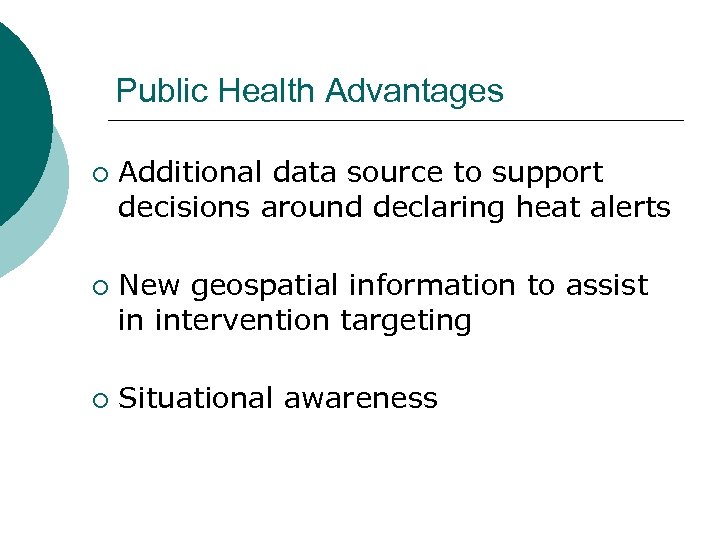 Public Health Advantages

○ Additional data source to support decisions around declaring heat alerts

○ New geospatial information to assist in intervention targeting

○ Situational awareness